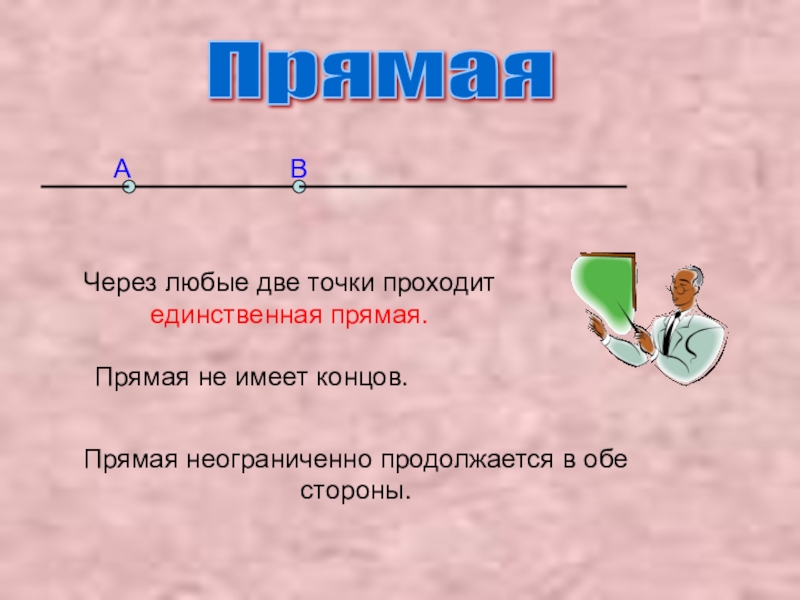 Прямая

A B

Через любые две точки проходит единственная прямая.

Прямая не имеет концов.

Прямая неограниченно продолжается в обе стороны.